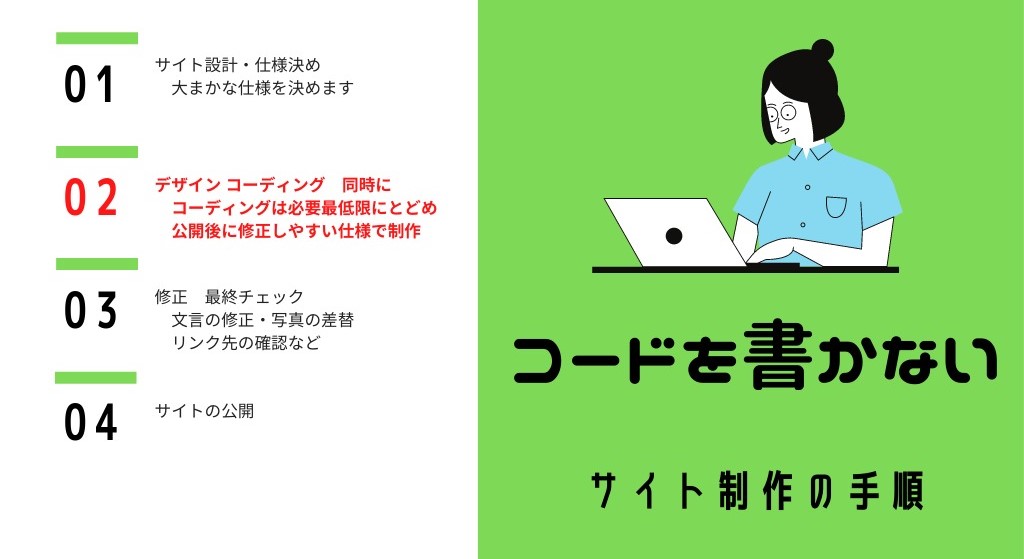 01
サイト設計・仕様決め
大まかな仕様を決めます

02
デザイン コーディング　同時に
コーディングは必要最低限にとどめ
公開後に修正しやすい仕様で制作

03
修正　最終チェック
文言の修正・写真の差替
リンク先の確認など

04
サイトの公開

コードを書かない

サイト制作の手順